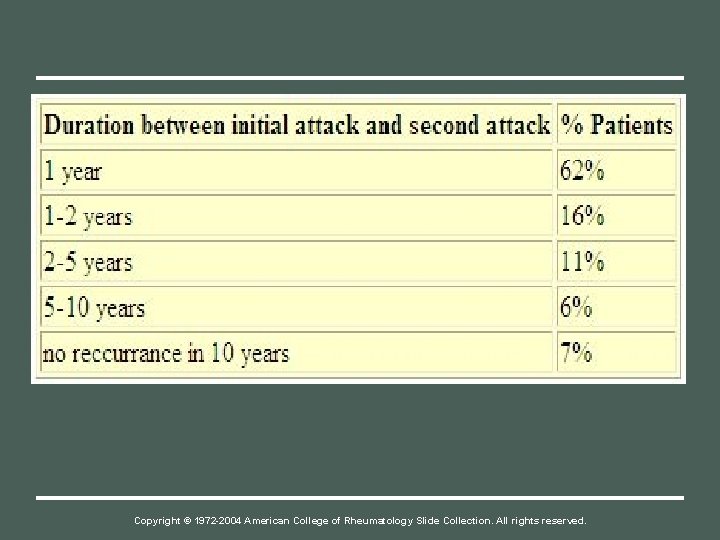 | Duration between initial attack and second attack | % Patients |
|---|---|
| 1 year | 62% |
| 1-2 years | 16% |
| 2-5 years | 11% |
| 5-10 years | 6% |
| no reccurrance in 10 years | 7% |

Copyright © 1972-2004 American College of Rheumatology Slide Collection. All rights reserved.